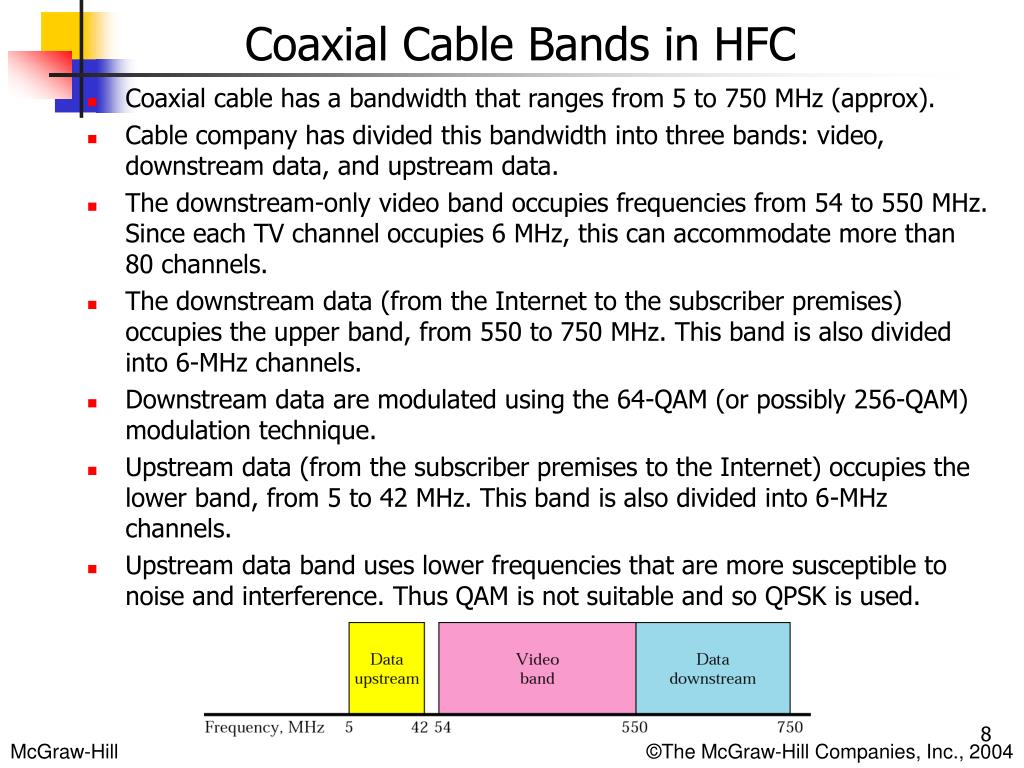 Coaxial Cable Bands in HFC

- Coaxial cable has a bandwidth that ranges from 5 to 750 MHz (approx).
- Cable company has divided this bandwidth into three bands: video, downstream data, and upstream data.
- The downstream-only video band occupies frequencies from 54 to 550 MHz. Since each TV channel occupies 6 MHz, this can accommodate more than 80 channels.
- The downstream data (from the Internet to the subscriber premises) occupies the upper band, from 550 to 750 MHz. This band is also divided into 6-MHz channels.
- Downstream data are modulated using the 64-QAM (or possibly 256-QAM) modulation technique.
- Upstream data (from the subscriber premises to the Internet) occupies the lower band, from 5 to 42 MHz. This band is also divided into 6-MHz channels.
- Upstream data band uses lower frequencies that are more susceptible to noise and interference. Thus QAM is not suitable and so QPSK is used.

Data upstream
Video band
Data downstream

Frequency, MHz 5 42 54 550 750

8

McGraw-Hill ©The McGraw-Hill Companies, Inc., 2004